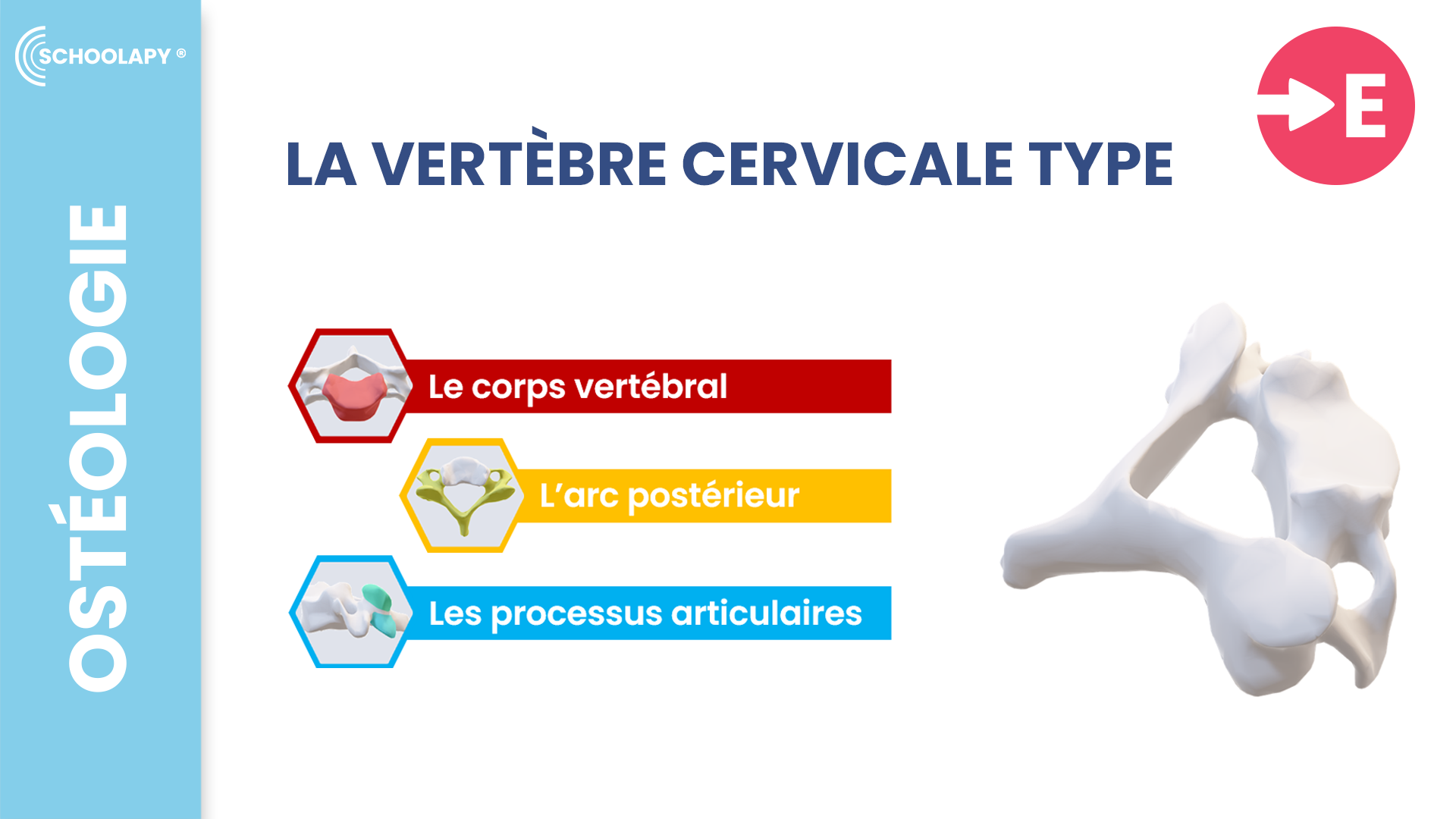 SCHOOLAPY ®

OSTÉOLOGIE

LA VERTÈBRE CERVICALE TYPE

E

Le corps vertébral

L'arc postérieur

Les processus articulaires